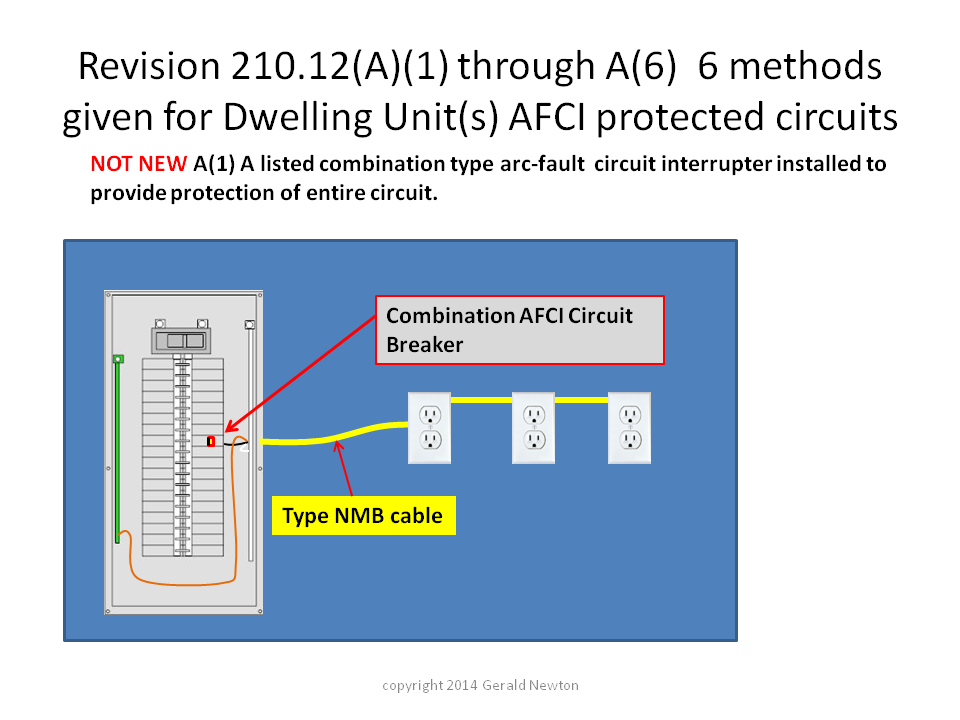 Revision 210.12(A)(1) through A(6) 6 methods given for Dwelling Unit(s) AFCI protected circuits

NOT NEW A(1) A listed combination type arc-fault circuit interrupter installed to provide protection of entire circuit.

Combination AFCI Circuit Breaker

Type NMB cable

copyright 2014 Gerald Newton